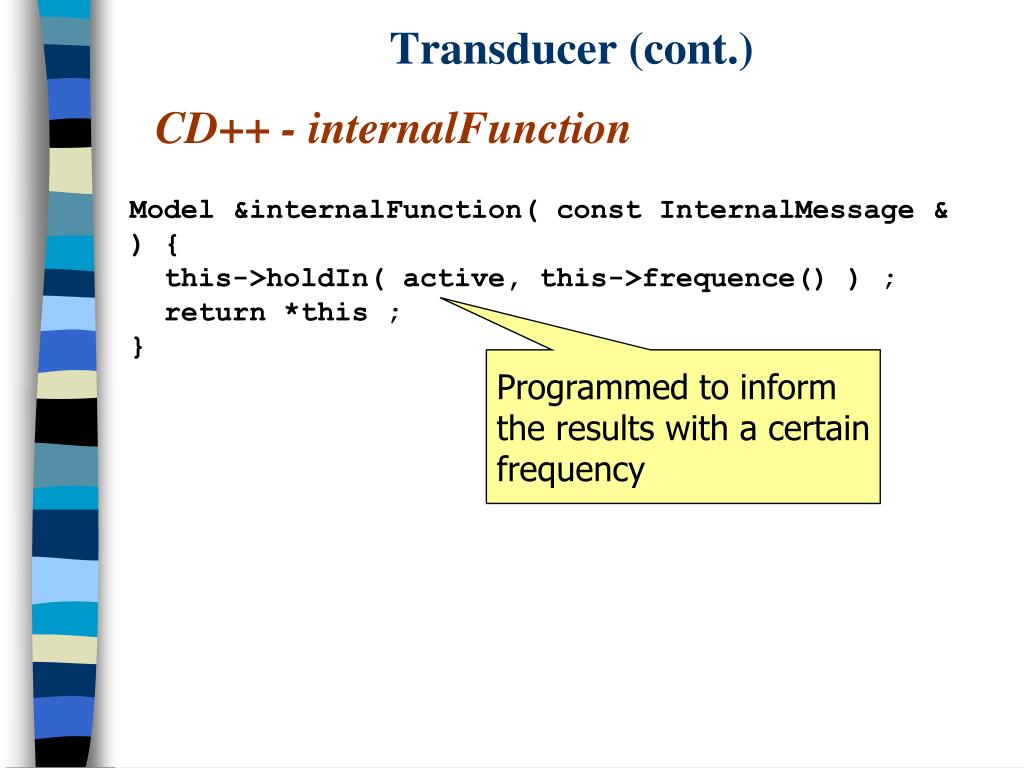 Transducer (cont.)

CD++ - internalFunction

Model &internalFunction( const InternalMessage & ) {
  this->holdIn( active, this->frequence() ) ;
  return *this ;
}

Programmed to inform the results with a certain frequency